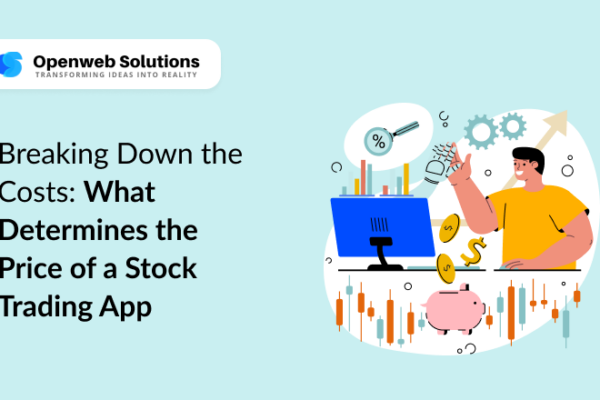 Openweb Solutions
TRANSFORMING IDEAS INTO REALITY

Breaking Down the Costs: What Determines the Price of a Stock Trading App

%

$

$

$